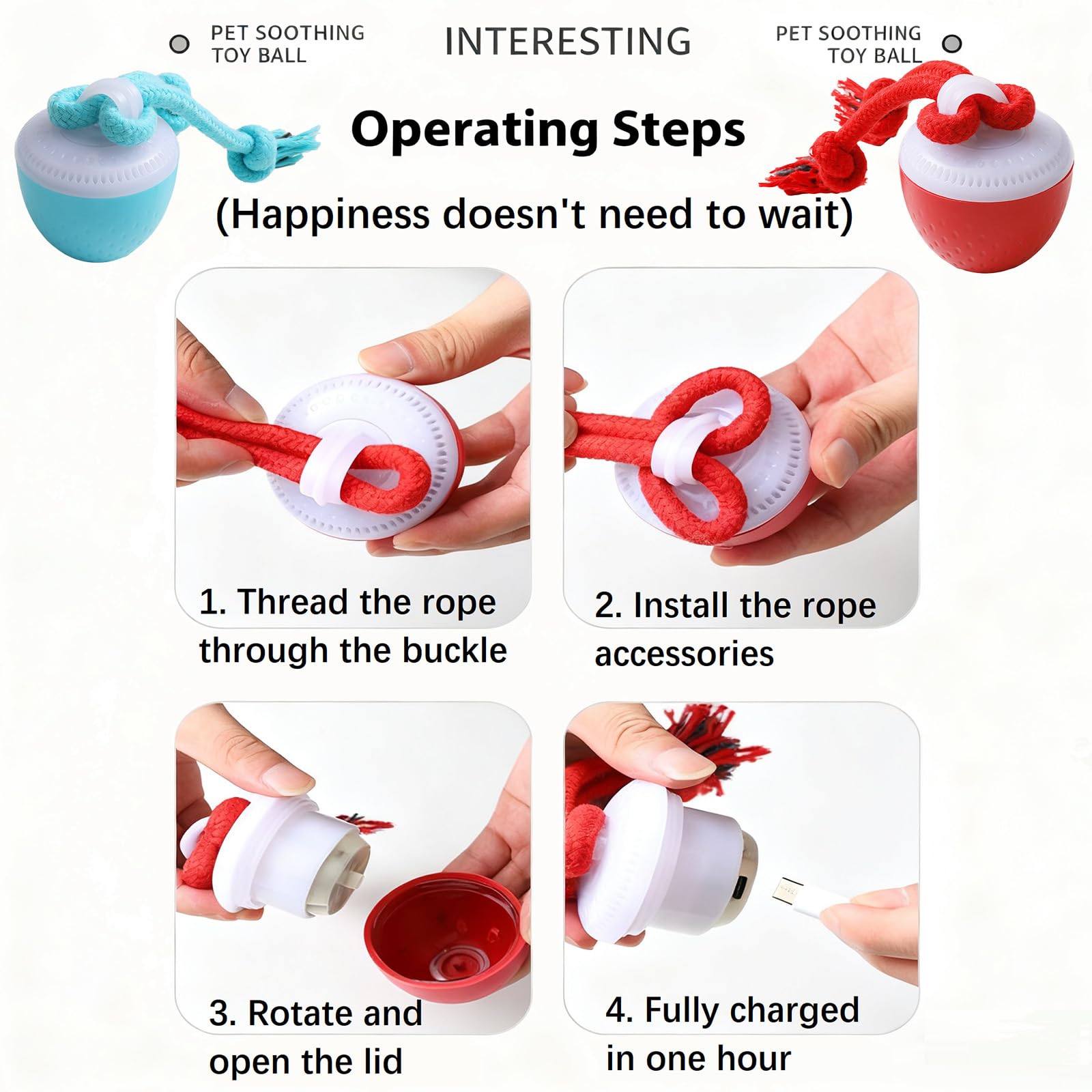 PET SOOTHING TOY BALL

INTERESTING

PET SOOTHING TOY BALL

Operating Steps

(Happiness doesn't need to wait)

1. Thread the rope through the buckle

2. Install the rope accessories

3. Rotate and open the lid

4. Fully charged in one hour